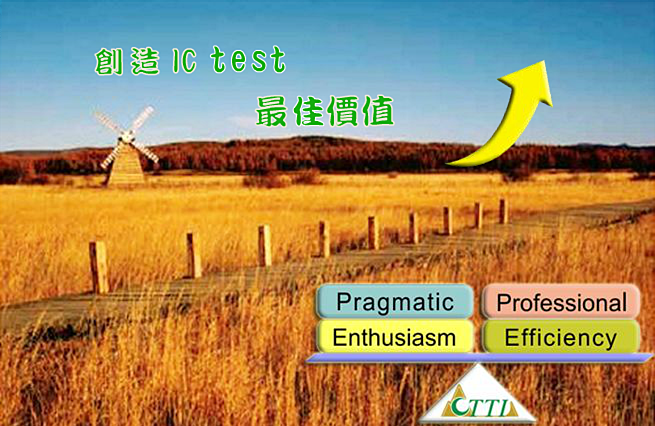 創造 IC test

最佳價值

Pragmatic
Professional
Enthusiasm
Efficiency

CTTI